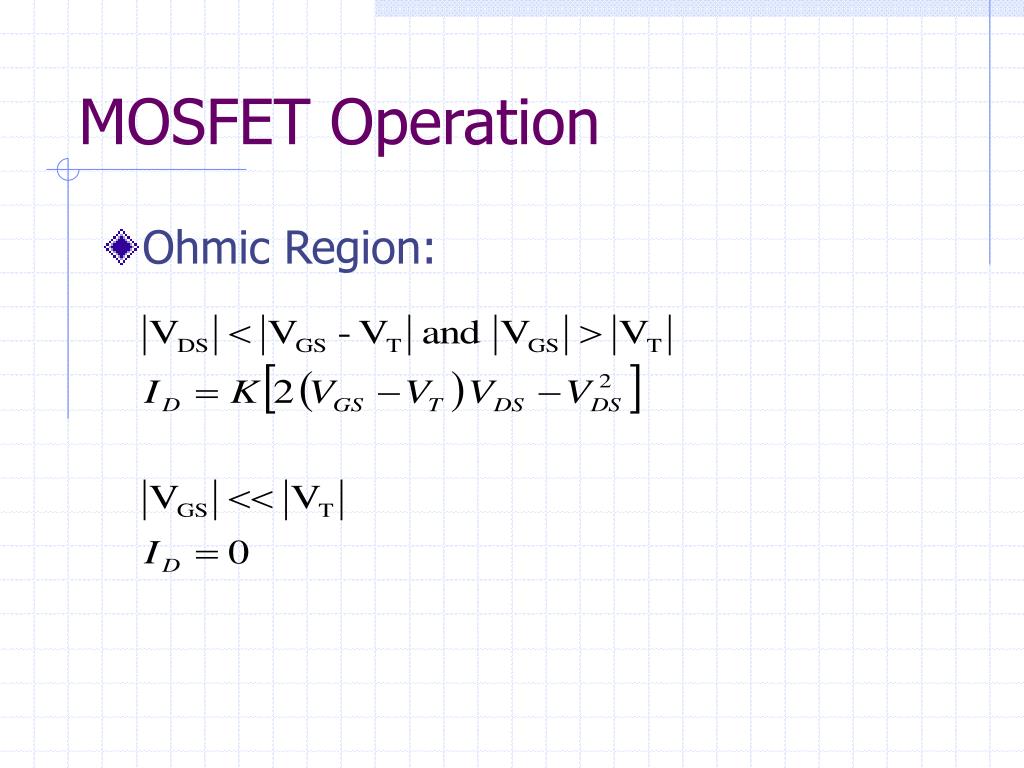 MOSFET Operation

Ohmic Region:

$|V_{DS}| < |V_{GS} - V_T|$ and $|V_{GS}| > |V_T|$
$I_D = K\left[2(V_{GS} - V_T)V_{DS} - V_{DS}^2\right]$

$|V_{GS}| << |V_T|$
$I_D = 0$